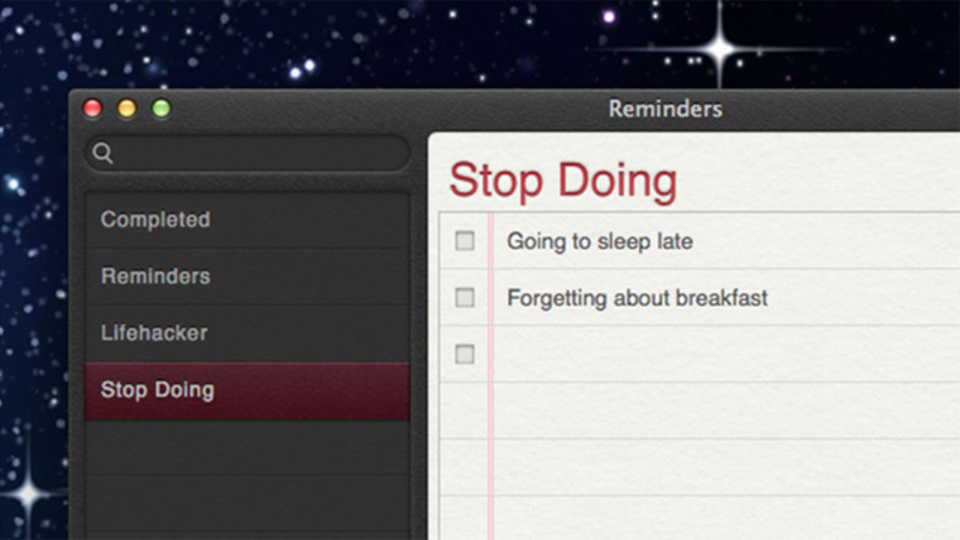 Reminders

Completed

Reminders

Lifehacker

Stop Doing

Stop Doing

Going to sleep late

Forgetting about breakfast